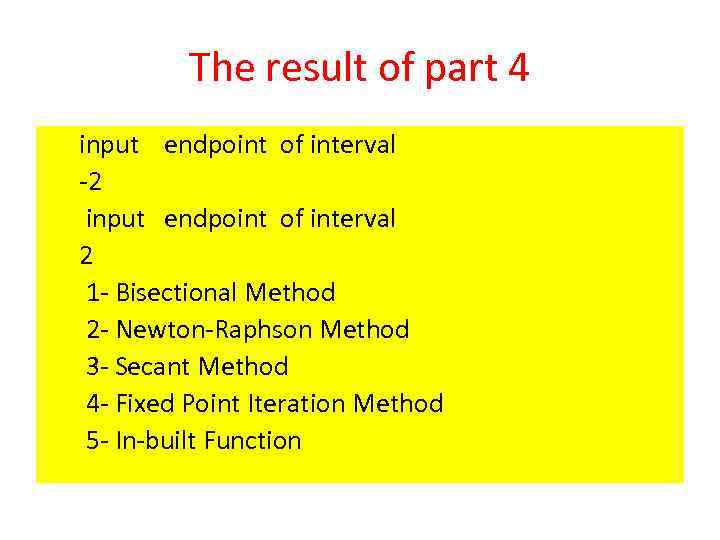 The result of part 4

input endpoint of interval
-2
input endpoint of interval
2
1- Bisectional Method
2- Newton-Raphson Method
3- Secant Method
4- Fixed Point Iteration Method
5- In-built Function